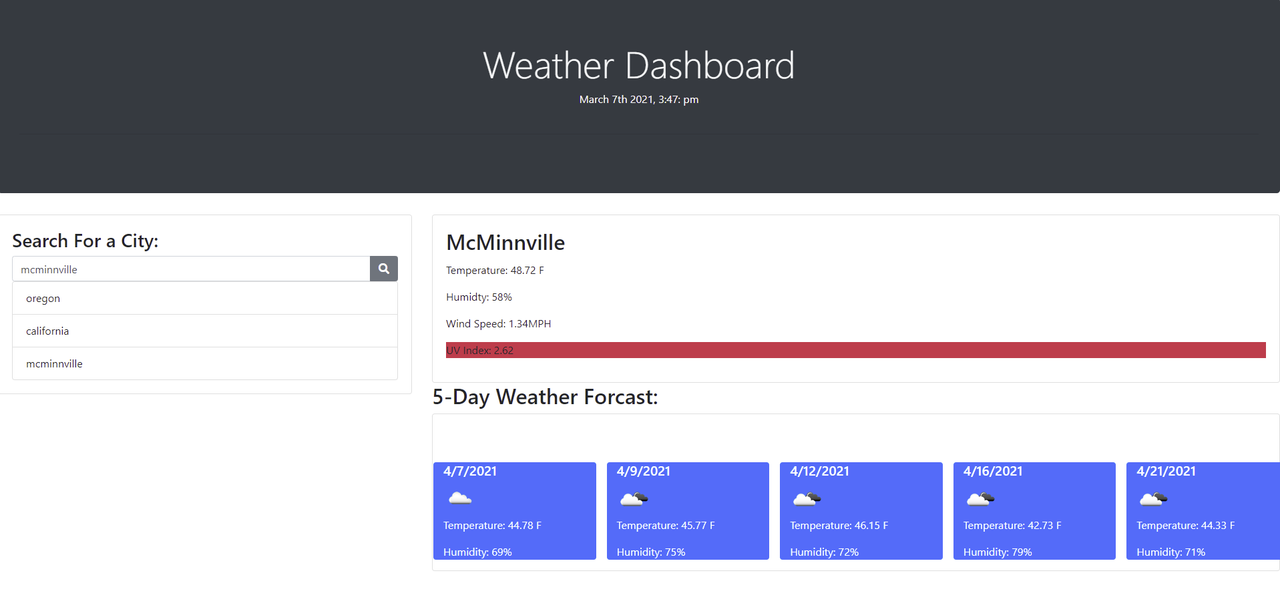 Weather Dashboard
March 7th 2021, 3:47: pm

Search For a City:

mcminnville

oregon

california

mcminnville

McMinnville

Temperature: 48.72 F

Humidty: 58%

Wind Speed: 1.34MPH

UV Index: 2.62

5-Day Weather Forcast:

4/7/2021
Temperature: 44.78 F
Humidity: 69%

4/9/2021
Temperature: 45.77 F
Humidity: 75%

4/12/2021
Temperature: 46.15 F
Humidity: 72%

4/16/2021
Temperature: 42.73 F
Humidity: 79%

4/21/2021
Temperature: 44.33 F
Humidity: 71%